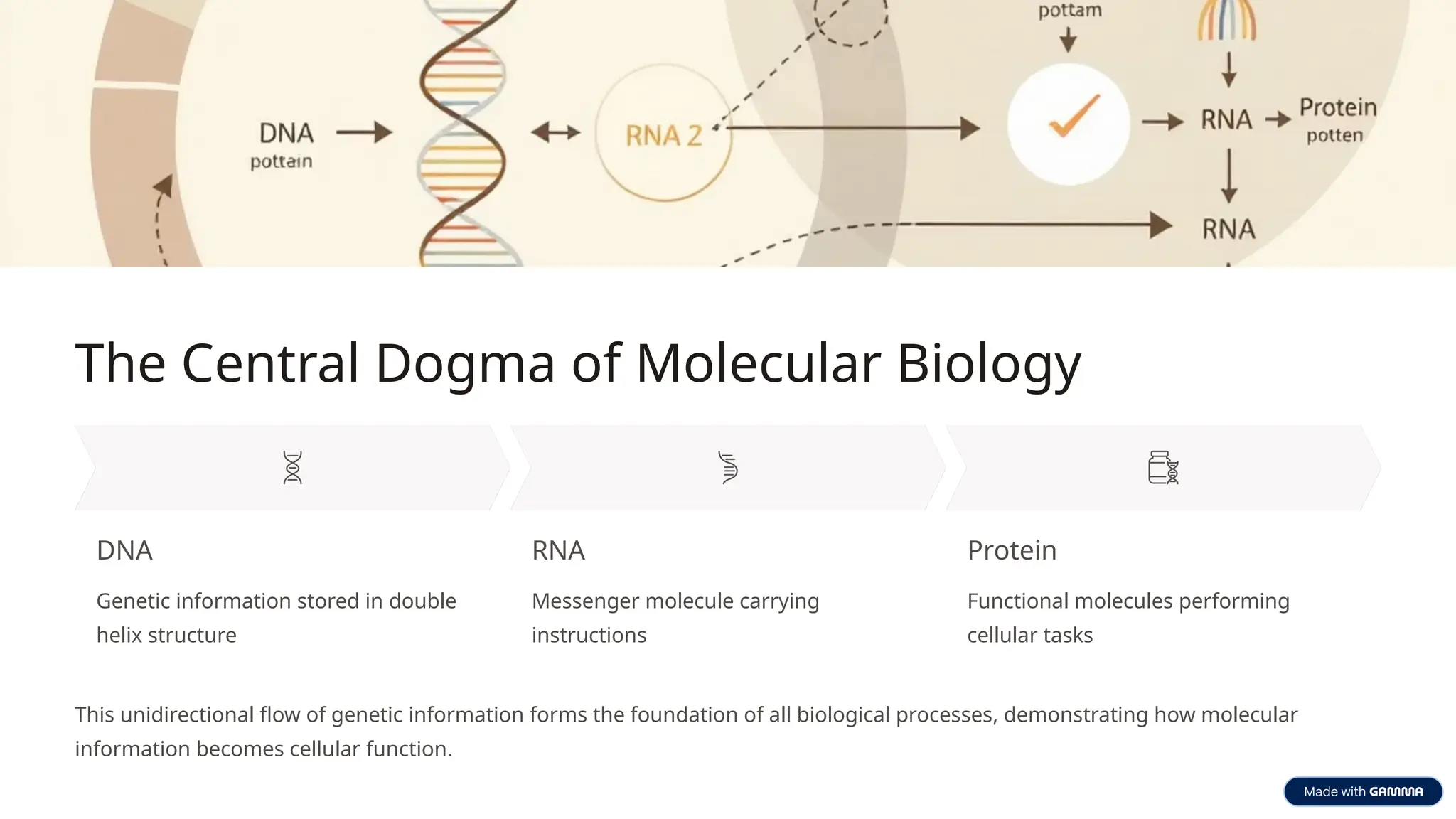 pottam

DNA
pottain

RNA 2

RNA

Protein
potten

RNA

The Central Dogma of Molecular Biology

DNA

Genetic information stored in double helix structure

RNA

Messenger molecule carrying instructions

Protein

Functional molecules performing cellular tasks

This unidirectional flow of genetic information forms the foundation of all biological processes, demonstrating how molecular information becomes cellular function.

Made with GAMMA